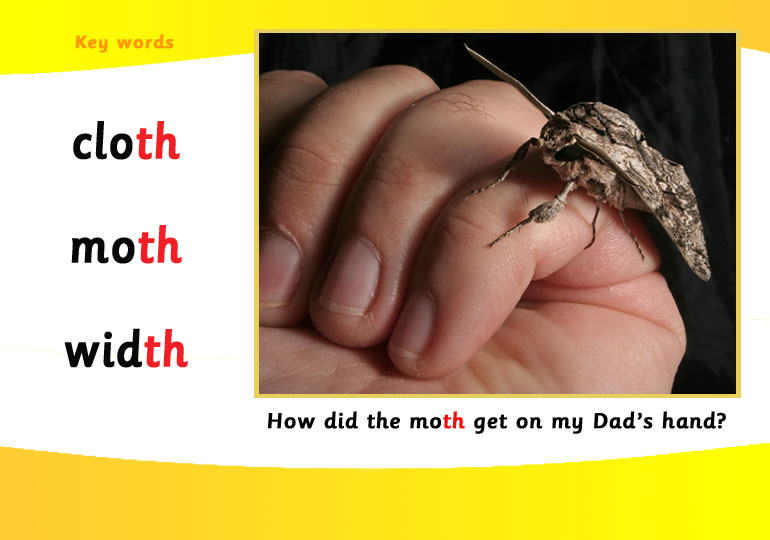 Key words

cloth

moth

width

How did the moth get on my Dad's hand?